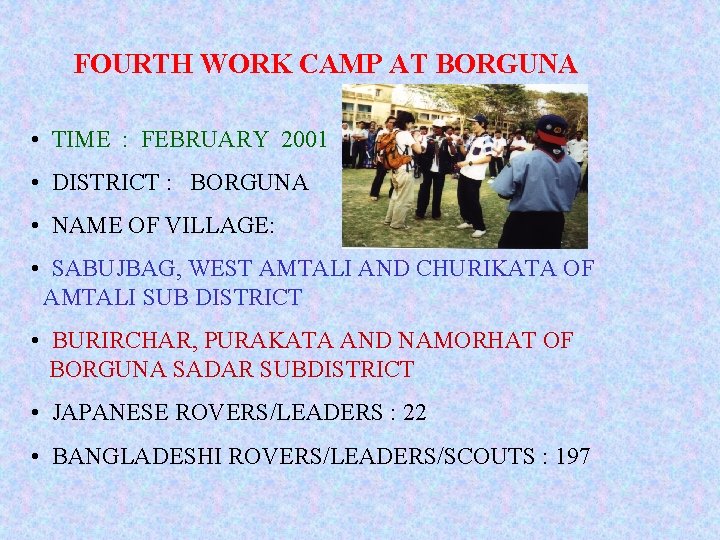 FOURTH WORK CAMP AT BORGUNA

• TIME : FEBRUARY 2001

• DISTRICT : BORGUNA

• NAME OF VILLAGE:

• SABUJBAG, WEST AMTALI AND CHURIKATA OF AMTALI SUB DISTRICT

• BURIRCHAR, PURAKATA AND NAMORHAT OF BORGUNA SADAR SUBDISTRICT

• JAPANESE ROVERS/LEADERS : 22

• BANGLADESHI ROVERS/LEADERS/SCOUTS : 197